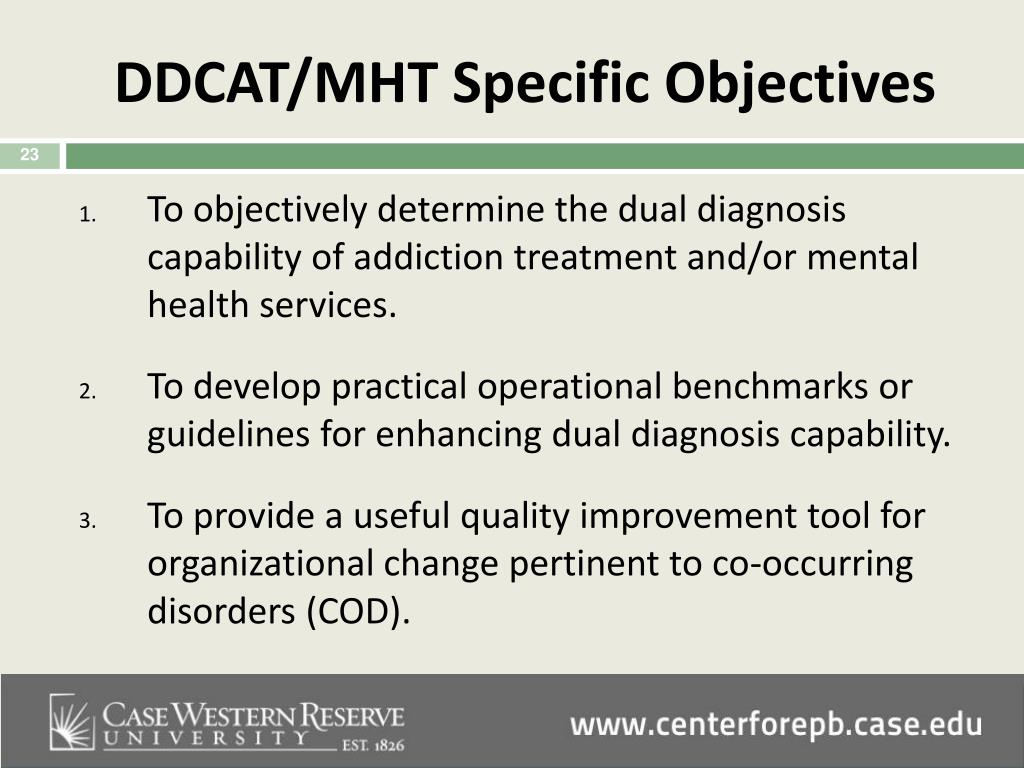 DDCAT/MHT Specific Objectives

23

1. To objectively determine the dual diagnosis capability of addiction treatment and/or mental health services.

2. To develop practical operational benchmarks or guidelines for enhancing dual diagnosis capability.

3. To provide a useful quality improvement tool for organizational change pertinent to co-occurring disorders (COD).

CASE WESTERN RESERVE UNIVERSITY EST. 1826

www.centerforepb.case.edu